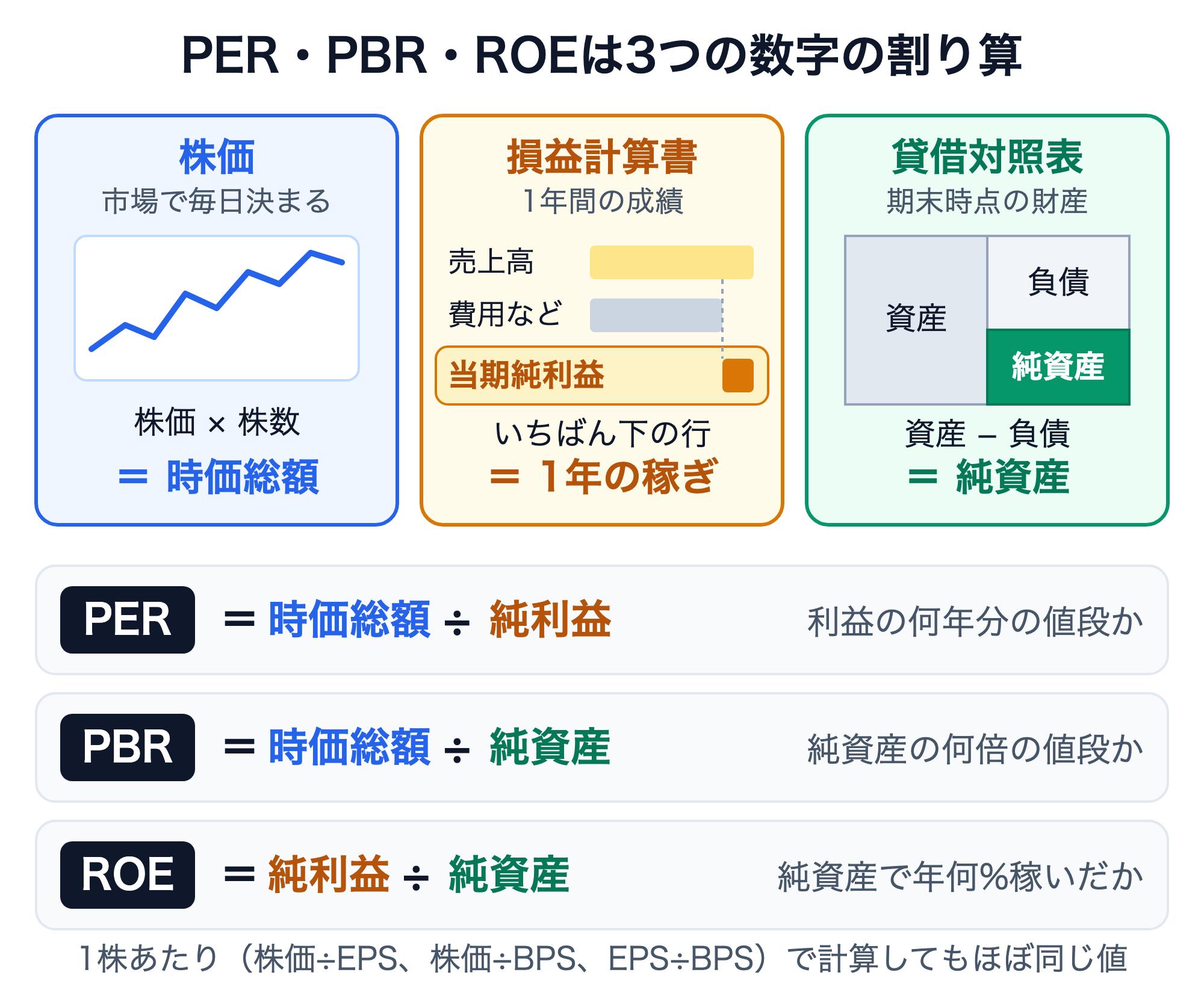 PER・PBR・ROEは3つの数字の割り算

株価
市場で毎日決まる

株価 × 株数
＝ 時価総額

損益計算書
1年間の成績

売上高
費用など
当期純利益

いちばん下の行
＝ 1年の稼ぎ

貸借対照表
期末時点の財産

資産
負債
純資産

資産 − 負債
＝ 純資産

PER ＝ 時価総額 ÷ 純利益 利益の何年分の値段か

PBR ＝ 時価総額 ÷ 純資産 純資産の何倍の値段か

ROE ＝ 純利益 ÷ 純資産 純資産で年何%稼いだか

1株あたり（株価÷EPS、株価÷BPS、EPS÷BPS）で計算してもほぼ同じ値